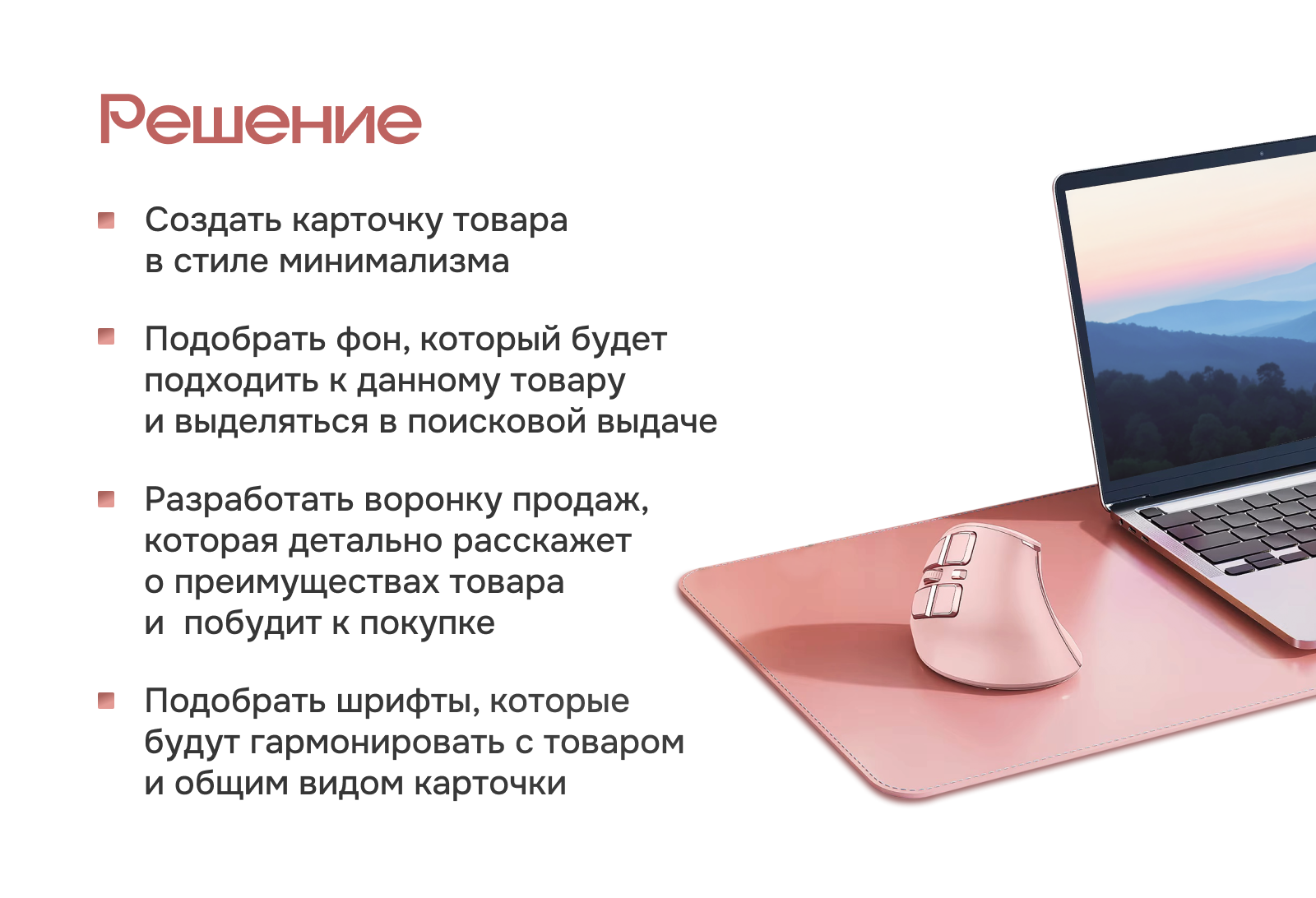 Решение

Создать карточку товара в стиле минимализма

Подобрать фон, который будет подходить к данному товару и выделяться в поисковой выдаче

Разработать воронку продаж, которая детально расскажет о преимуществах товара и  побудит к покупке

Подобрать шрифты, которые будут гармонировать с товаром и общим видом карточки